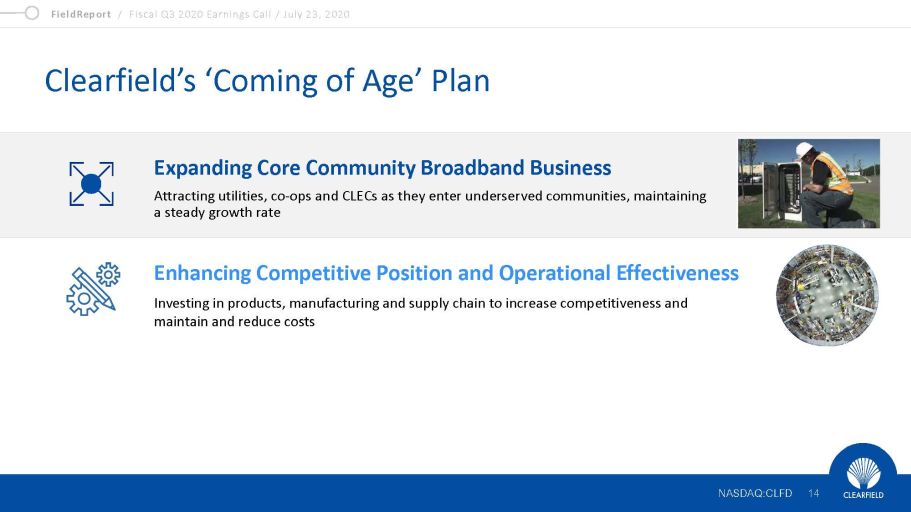 FieldReport / Fiscal Q3 2020 Earnings Call / July 23, 2020

Clearfield's 'Coming of Age' Plan

Expanding Core Community Broadband Business

Attracting utilities, co-ops and CLECs as they enter underserved communities, maintaining a steady growth rate

Enhancing Competitive Position and Operational Effectiveness

Investing in products, manufacturing and supply chain to increase competitiveness and maintain and reduce costs

NASDAQ:CLFD 14

CLEARFIELD